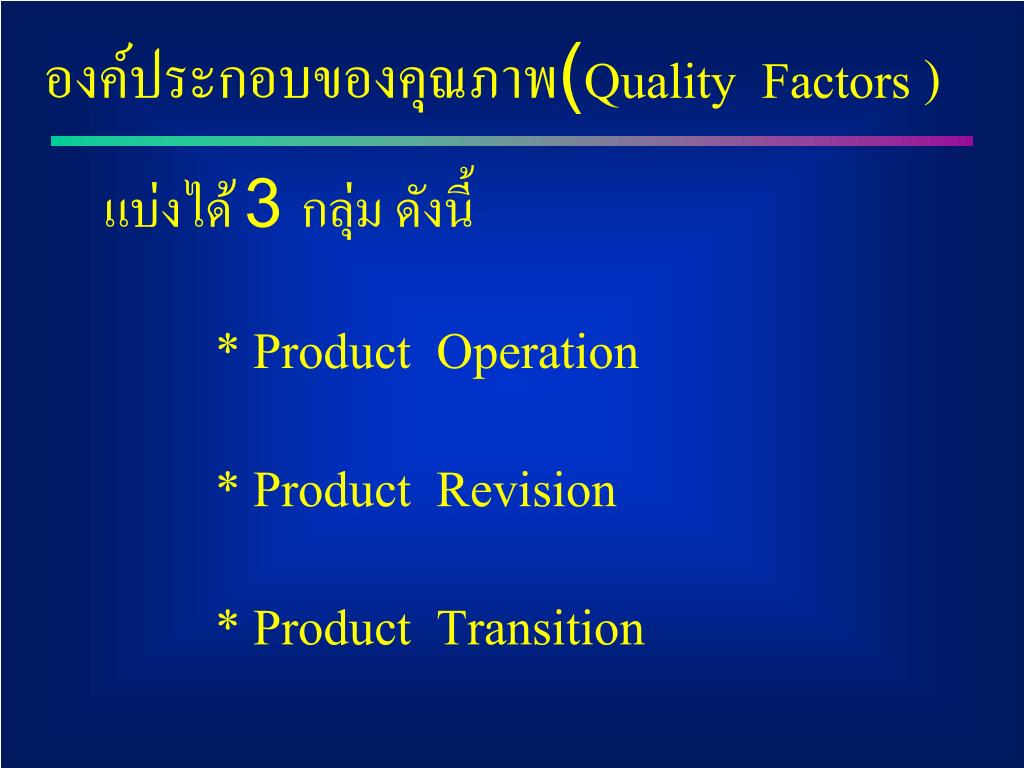 องค์ประกอบของคุณภาพ(Quality Factors )

แบ่งได้ 3 กลุ่ม ดังนี้

* Product Operation

* Product Revision

* Product Transition